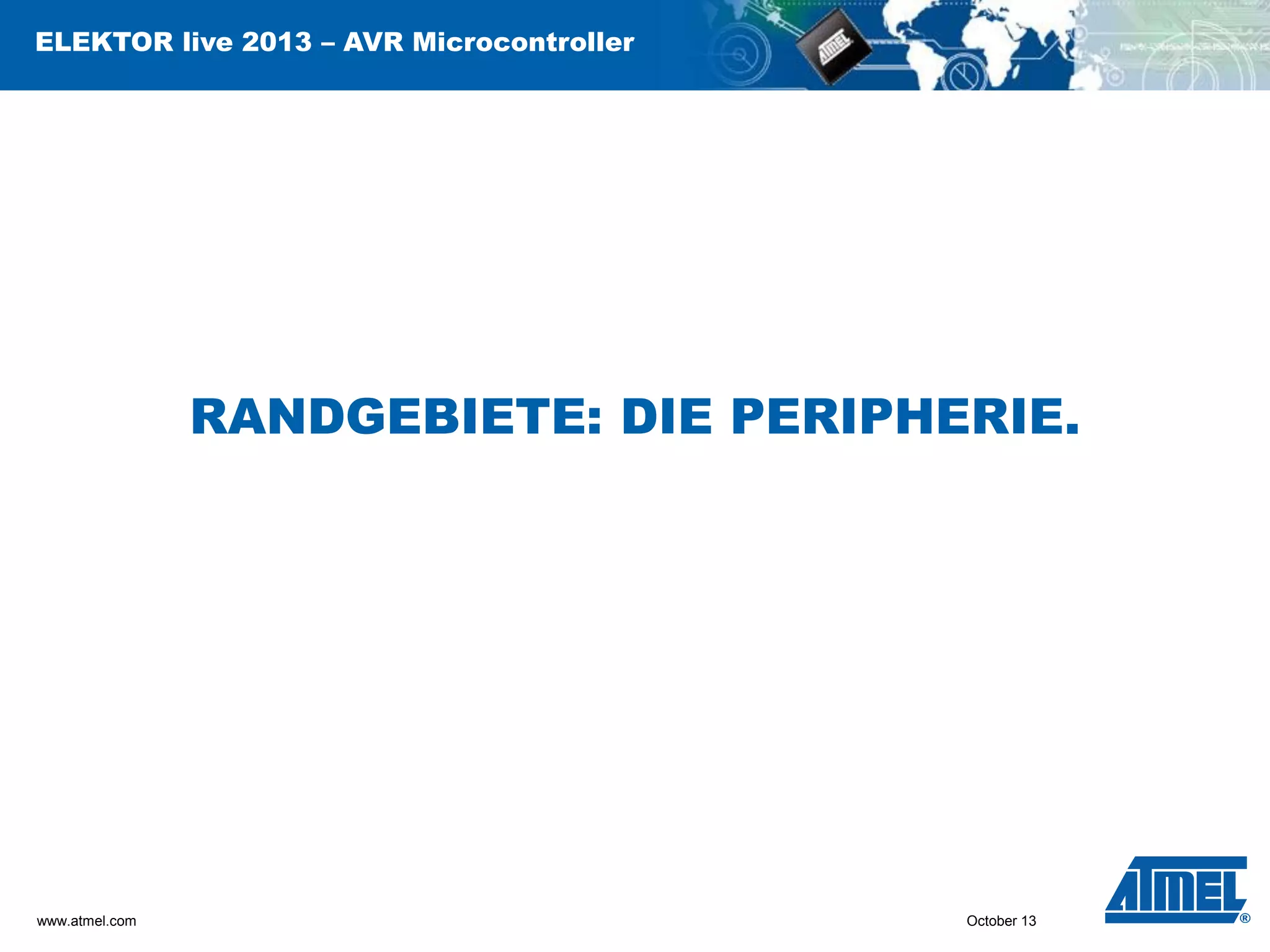 ELEKTOR live 2013 – AVR Microcontroller

ATMEL

RANDGEBIETE: DIE PERIPHERIE.

www.atmel.com

October 13

ATMEL®